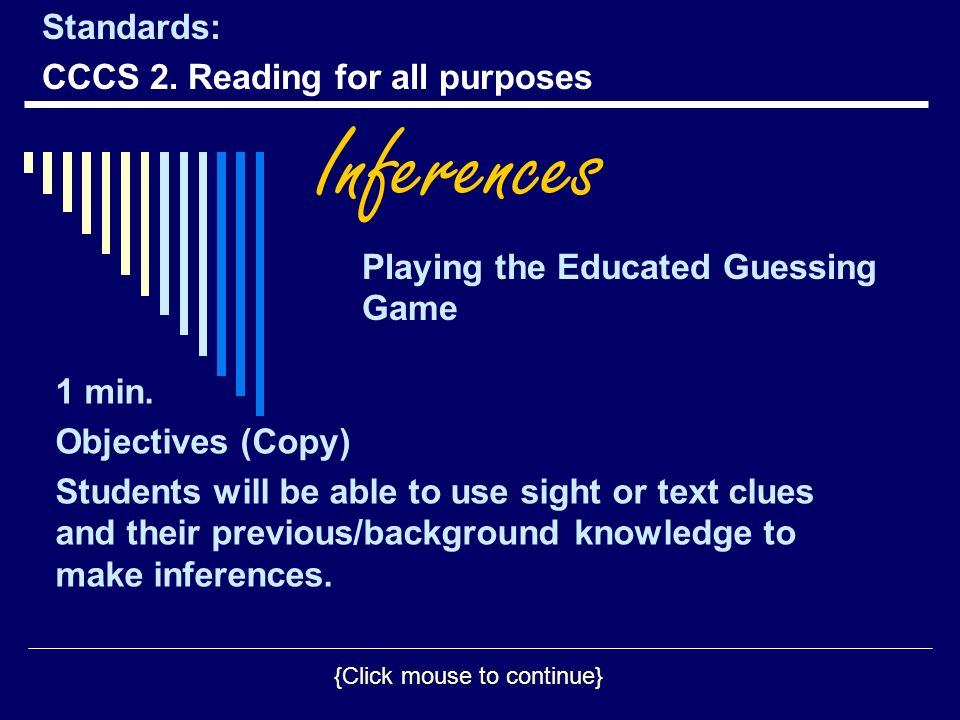 Standards:
CCCS 2. Reading for all purposes

Inferences

Playing the Educated Guessing Game

1 min.

Objectives (Copy)

Students will be able to use sight or text clues and their previous/background knowledge to make inferences.

{Click mouse to continue}